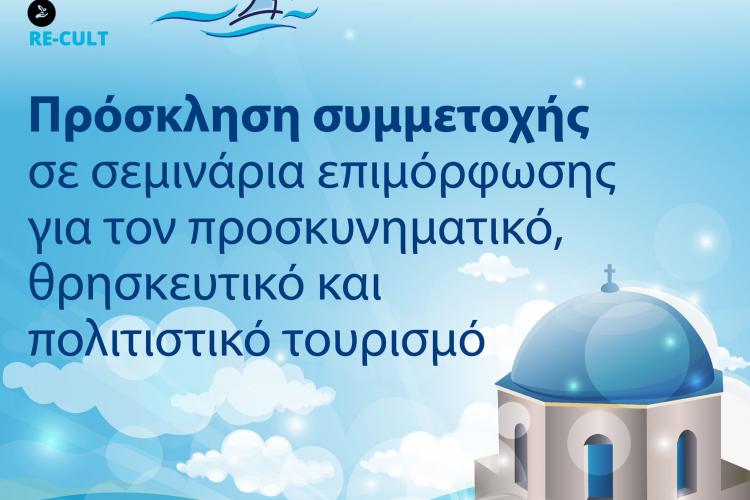 RE-CULT

Πρόσκληση συμμετοχής σε σεμινάρια επιμόρφωσης για τον προσκυνηματικό, θρησκευτικό και πολιτιστικό τουρισμό